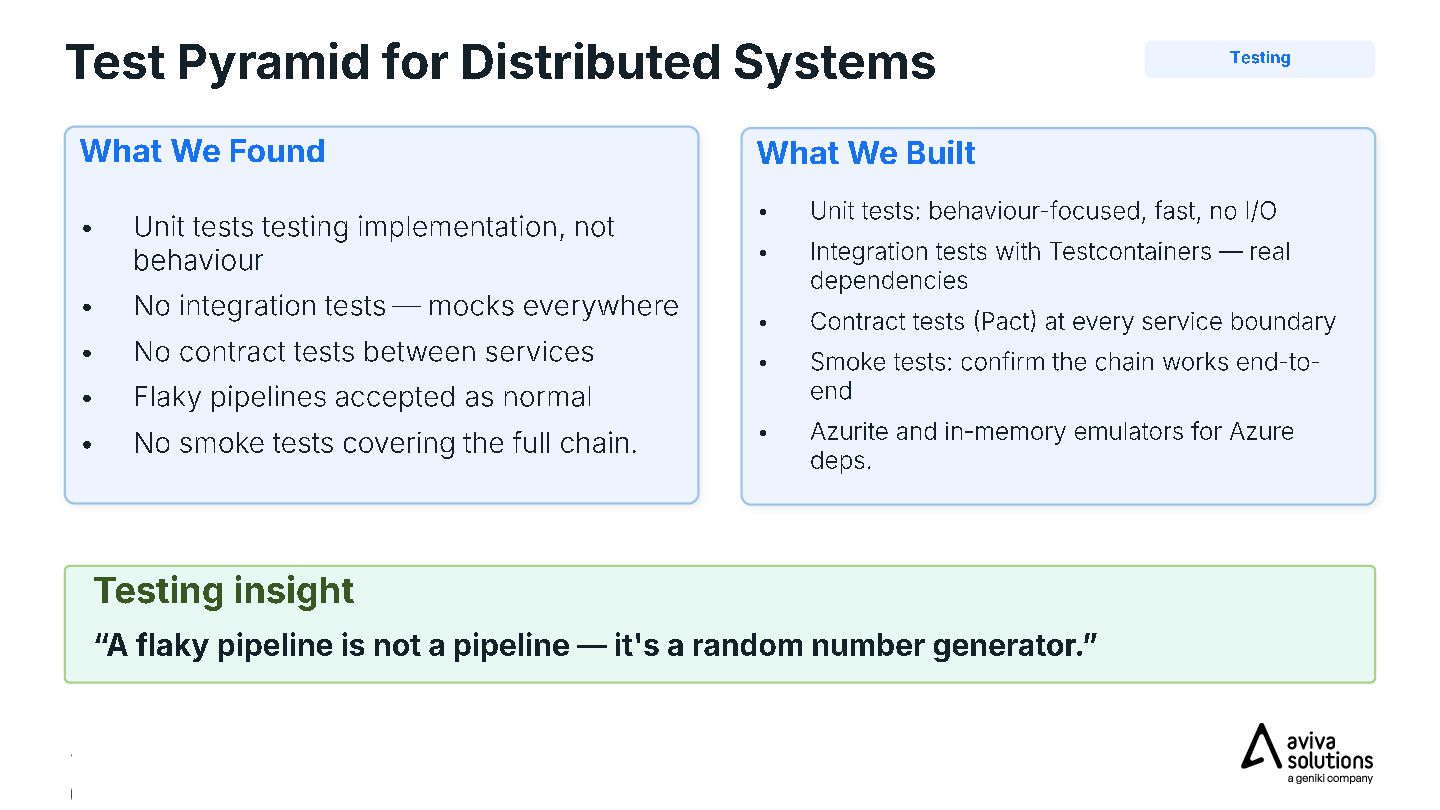 Test Pyramid for Distributed Systems

Testing

What We Found

• Unit tests testing implementation, not behaviour
• No integration tests — mocks everywhere
• No contract tests between services
• Flaky pipelines accepted as normal
• No smoke tests covering the full chain.

What We Built

• Unit tests: behaviour-focused, fast, no I/O
• Integration tests with Testcontainers — real dependencies
• Contract tests (Pact) at every service boundary
• Smoke tests: confirm the chain works end-to-end
• Azurite and in-memory emulators for Azure deps.

Testing insight

"A flaky pipeline is not a pipeline — it's a random number generator."

aviva
solutions
a geniki company